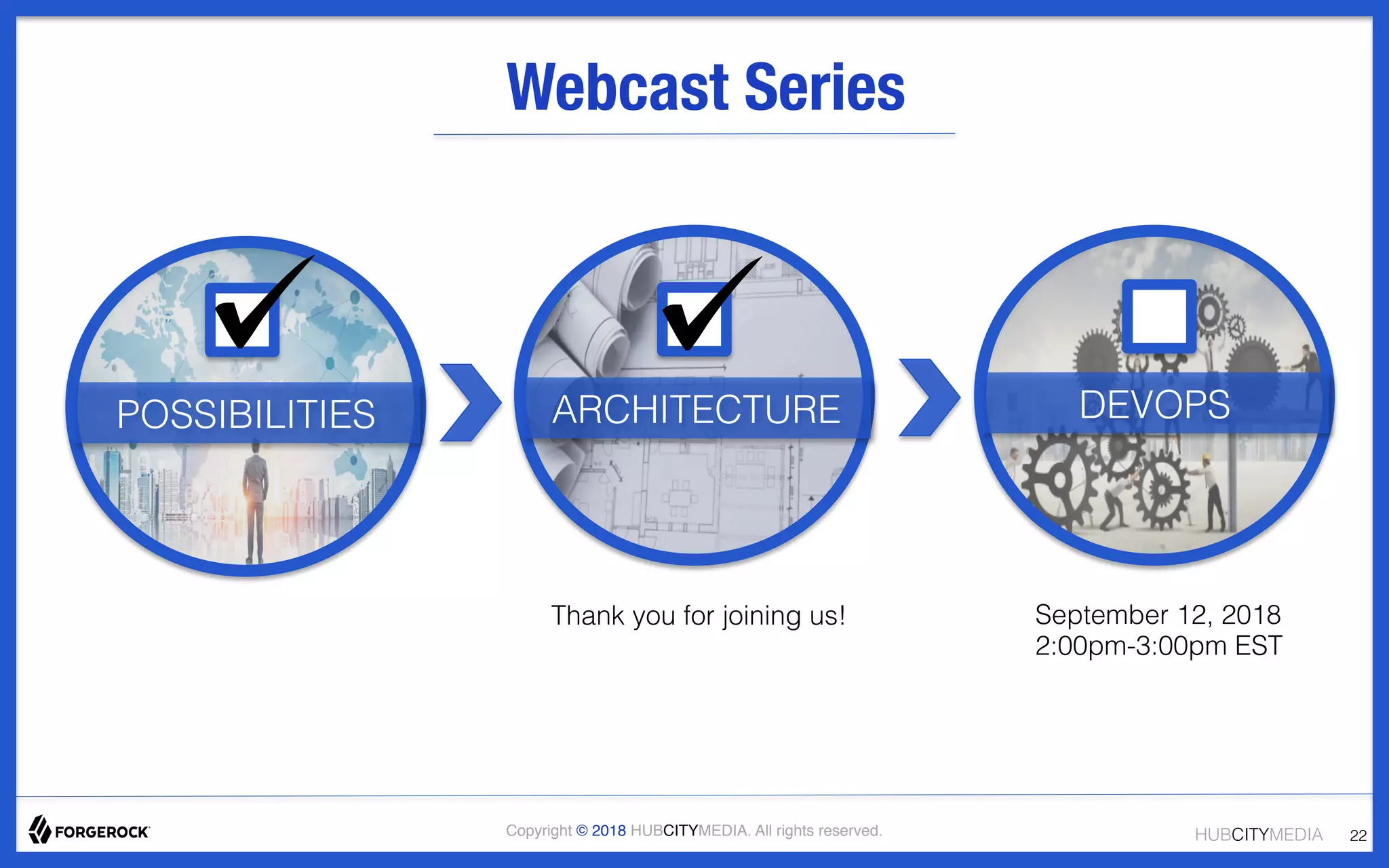 Webcast Series

POSSIBILITIES

ARCHITECTURE

DEVOPS

Thank you for joining us!

September 12, 2018
2:00pm-3:00pm EST

FORGEROCK

Copyright © 2018 HUBCITYMEDIA. All rights reserved.

HUBCITYMEDIA 22